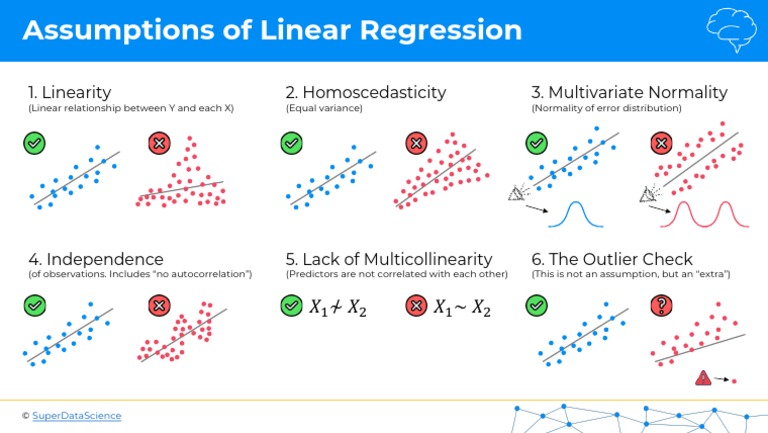 Assumptions of Linear Regression

1. Linearity
(Linear relationship between Y and each X)

2. Homoscedasticity
(Equal variance)

3. Multivariate Normality
(Normality of error distribution)

4. Independence
(of observations. Includes "no autocorrelation")

5. Lack of Multicollinearity
(Predictors are not correlated with each other)

$X_1 \nsim X_2$ $X_1 \sim X_2$

6. The Outlier Check
(This is not an assumption, but an "extra")

© SuperDataScience